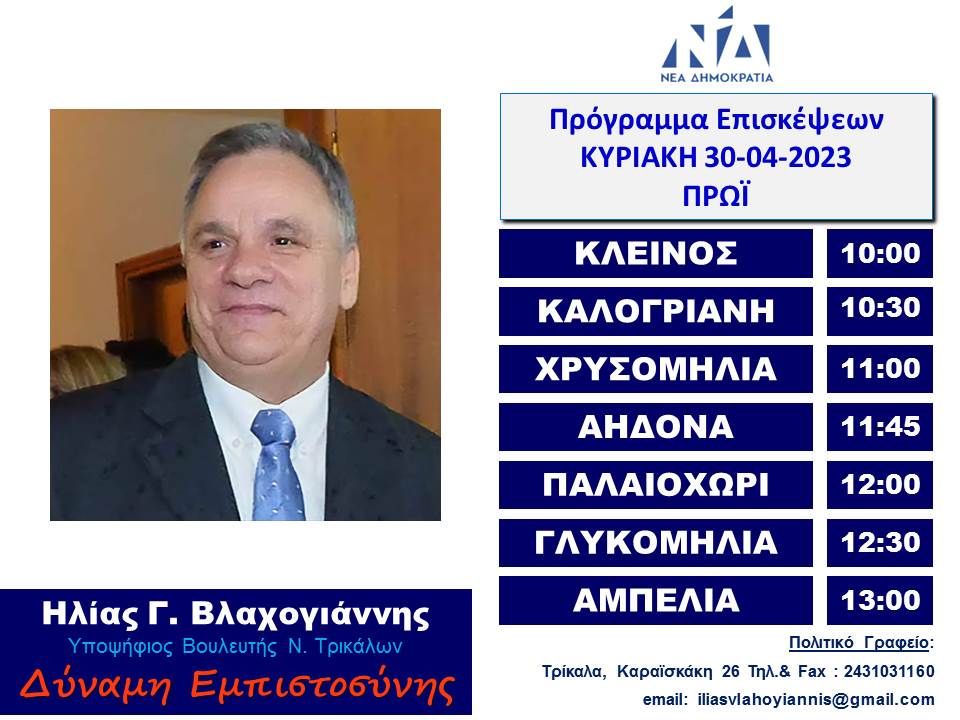 ΝΔ
ΝΕΑ ΔΗΜΟΚΡΑΤΙΑ

Πρόγραμμα Επισκέψεων
ΚΥΡΙΑΚΗ 30-04-2023
ΠΡΩΪ

| ΚΛΕΙΝΟΣ | 10:00 |
|---|---|
| ΚΑΛΟΓΡΙΑΝΗ | 10:30 |
| ΧΡΥΣΟΜΗΛΙΑ | 11:00 |
| ΑΗΔΟΝΑ | 11:45 |
| ΠΑΛΑΙΟΧΩΡΙ | 12:00 |
| ΓΛΥΚΟΜΗΛΙΑ | 12:30 |
| ΑΜΠΕΛΙΑ | 13:00 |

Ηλίας Γ. Βλαχογιάννης
Υποψήφιος Βουλευτής Ν. Τρικάλων
Δύναμη Εμπιστοσύνης

Πολιτικό Γραφείο:
Τρίκαλα, Καραϊσκάκη 26 Τηλ.& Fax : 2431031160
email: iliasvlahoyiannis@gmail.com